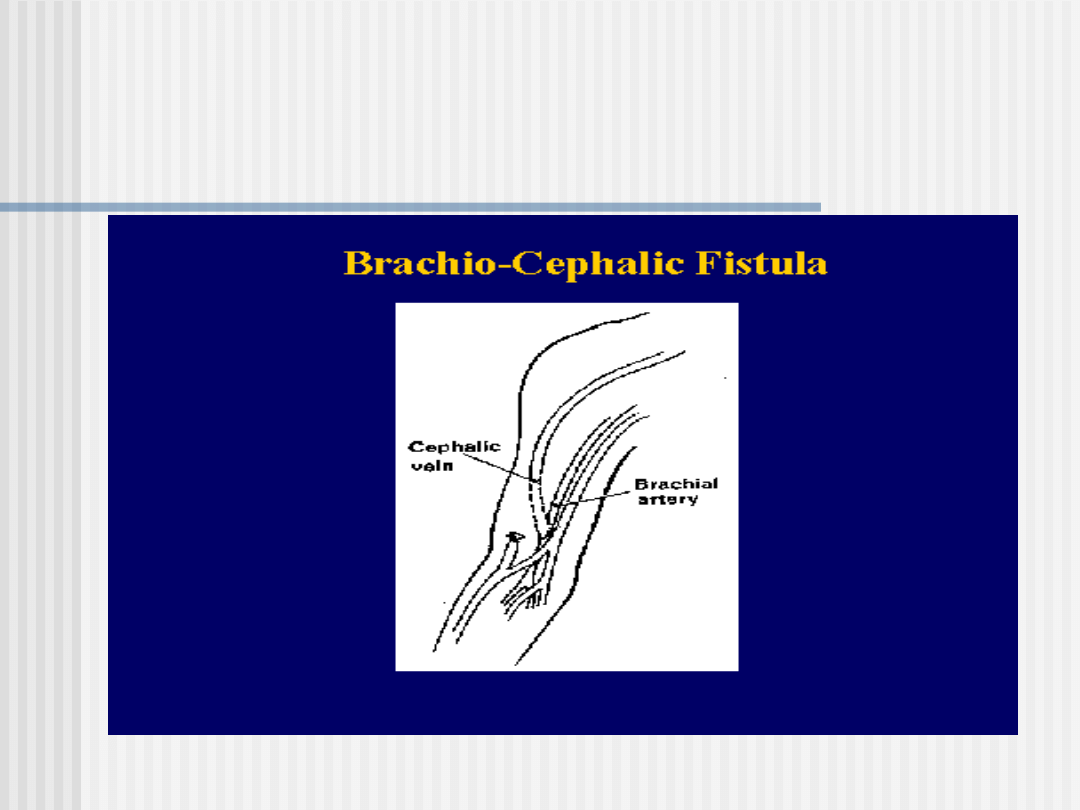 Brachio-Cephalic Fistula

Cephalic vein

Brachial artery